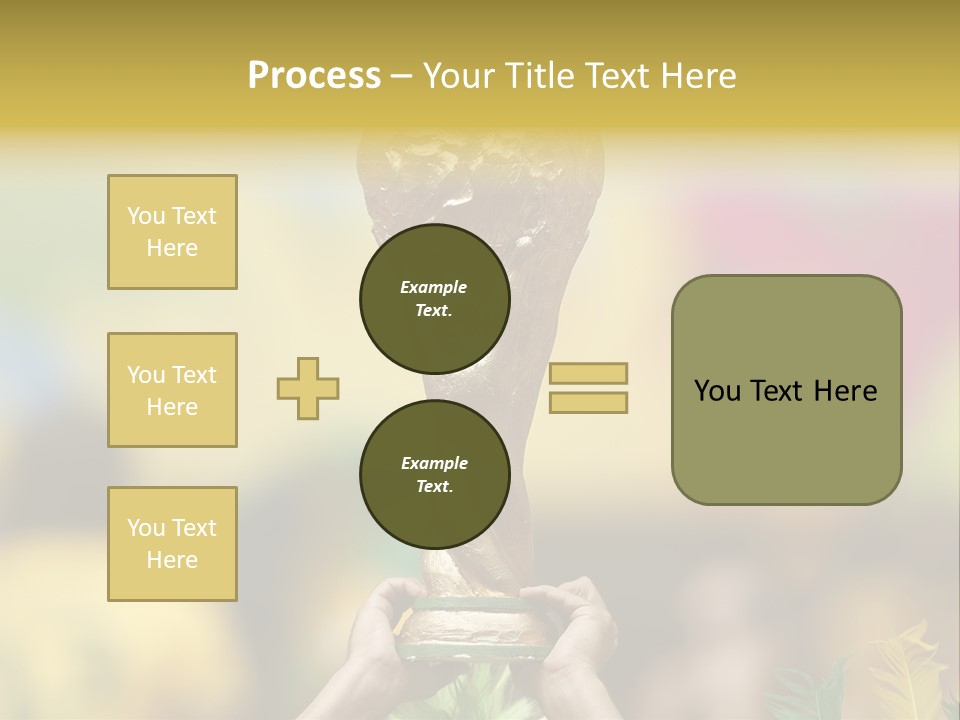 Process – Your Title Text Here

You Text Here

You Text Here

You Text Here

Example Text.

Example Text.

You Text Here